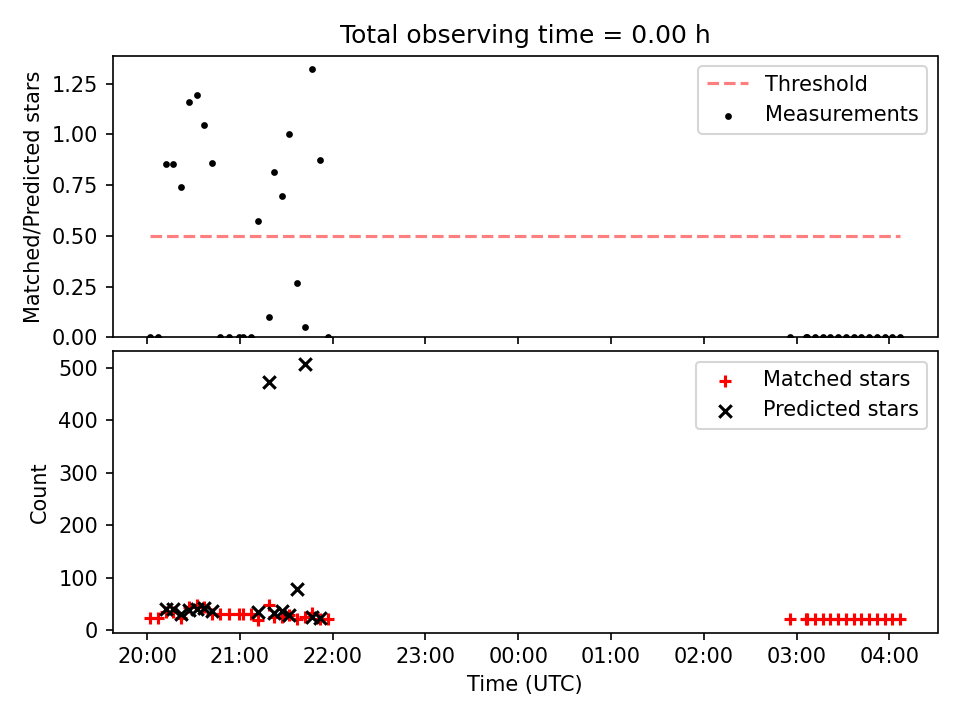 Total observing time = 0.00 h

Matched/Predicted stars

1.25
1.00
0.75
0.50
0.25
0.00

Threshold
Measurements

Count

500
400
300
200
100
0

Matched stars
Predicted stars

20:00
21:00
22:00
23:00
00:00
01:00
02:00
03:00
04:00

Time (UTC)